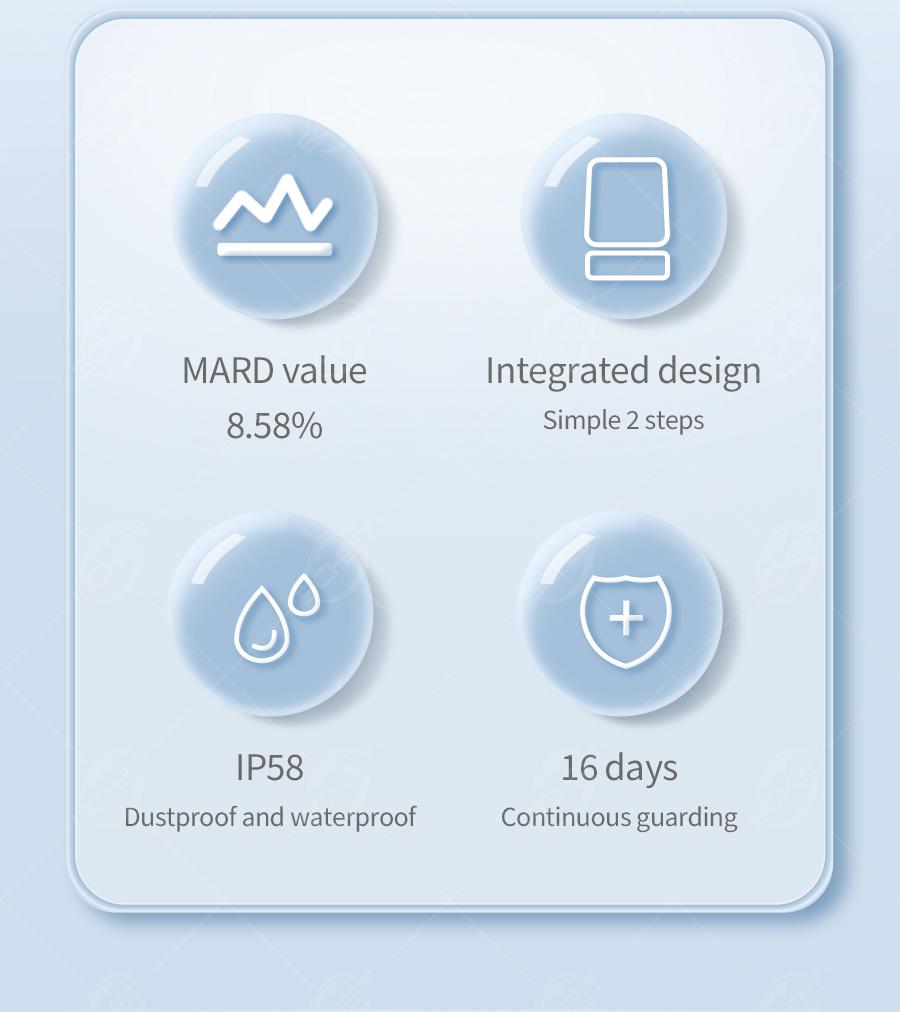 MARD value
8.58%

Integrated design
Simple 2 steps

IP58
Dustproof and waterproof

16 days
Continuous guarding